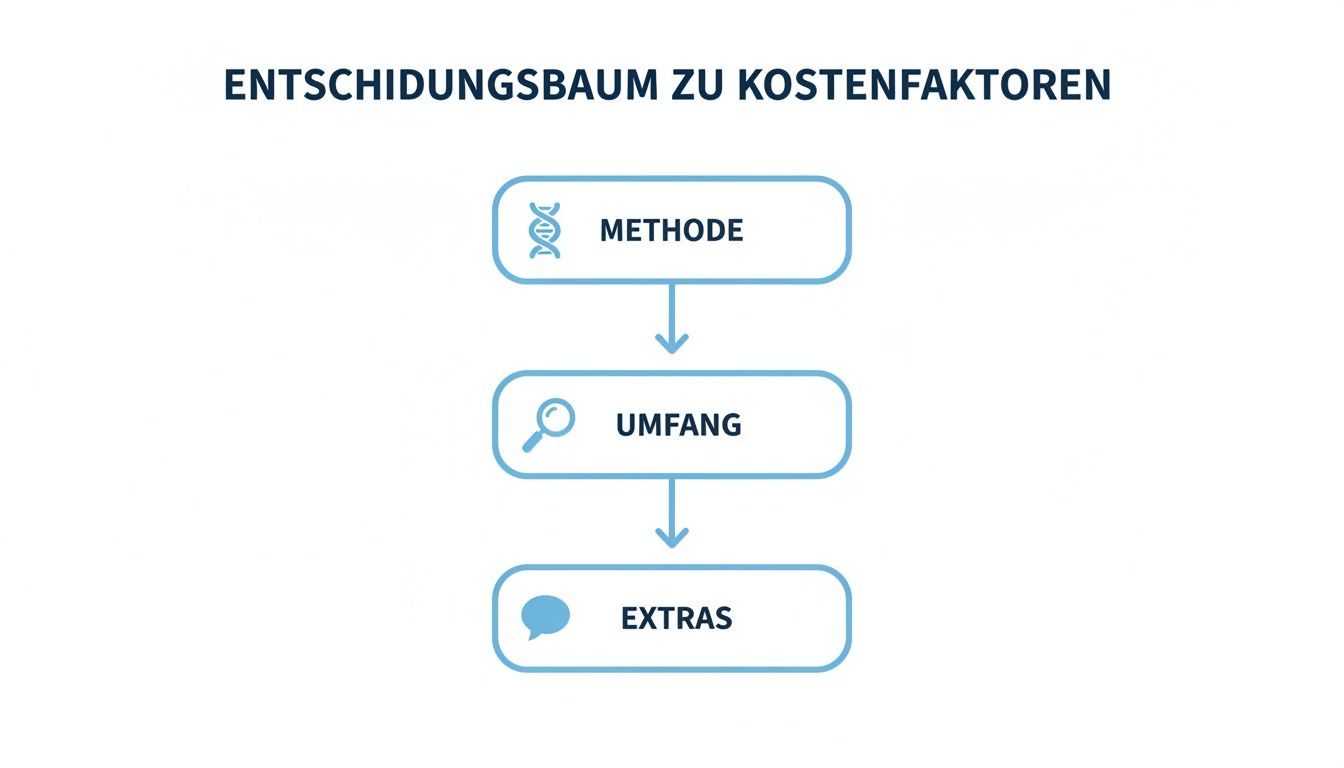 ENTSCHIDUNGSBAUM ZU KOSTENFAKTOREN

METHODE

UMFANG

EXTRAS